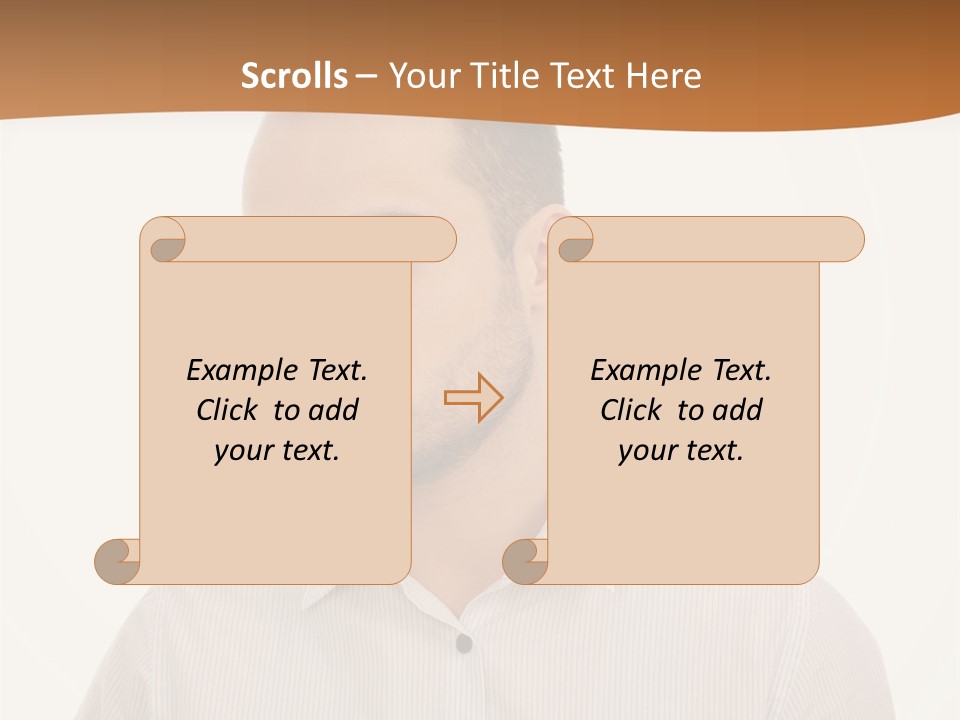 Scrolls – Your Title Text Here

Example Text. Click to add your text.

Example Text. Click to add your text.